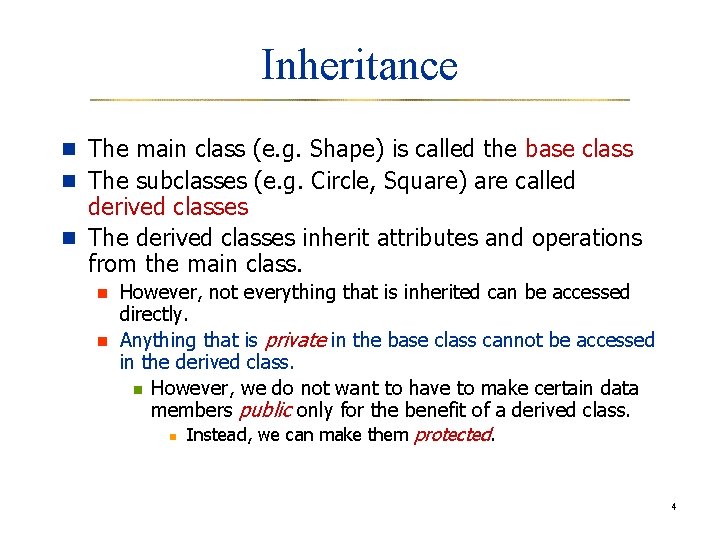 Inheritance

The main class (e.g. Shape) is called the base class

The subclasses (e.g. Circle, Square) are called derived classes

The derived classes inherit attributes and operations from the main class.

However, not everything that is inherited can be accessed directly.

Anything that is private in the base class cannot be accessed in the derived class.

However, we do not want to have to make certain data members public only for the benefit of a derived class.

Instead, we can make them protected.

4